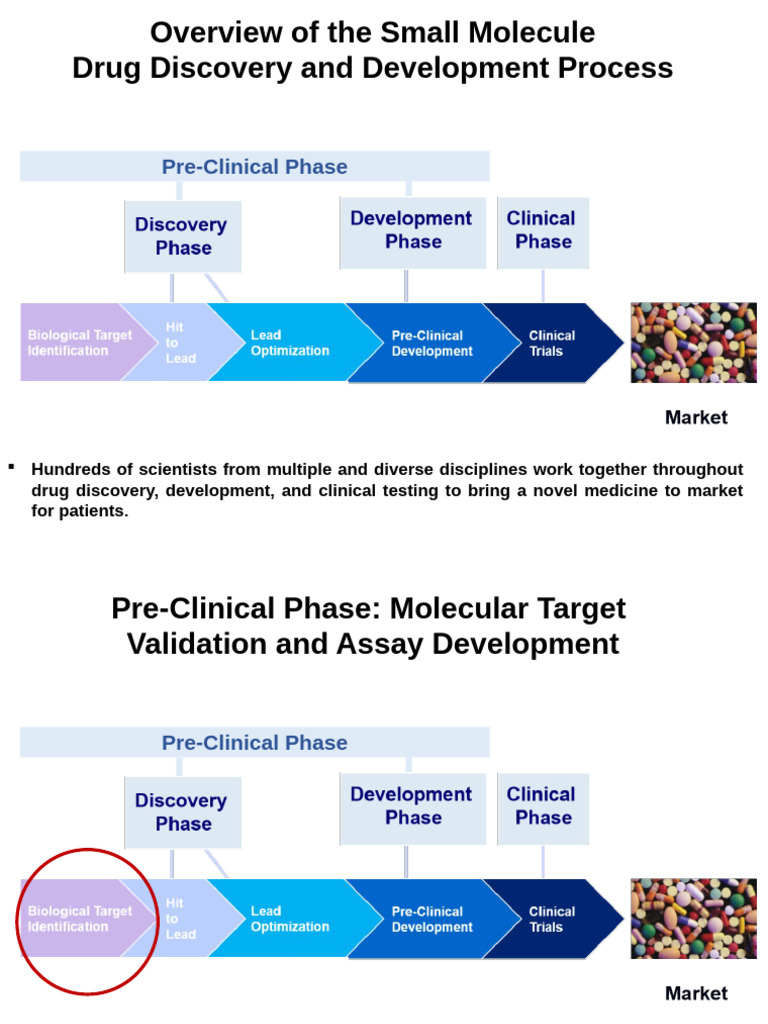 Overview of the Small Molecule
Drug Discovery and Development Process

Pre-Clinical Phase

Discovery Phase

Development Phase

Clinical Phase

Biological Target Identification

Hit to Lead

Lead Optimization

Pre-Clinical Development

Clinical Trials

Market

▪ Hundreds of scientists from multiple and diverse disciplines work together throughout drug discovery, development, and clinical testing to bring a novel medicine to market for patients.

Pre-Clinical Phase: Molecular Target Validation and Assay Development

Pre-Clinical Phase

Discovery Phase

Development Phase

Clinical Phase

Biological Target Identification

Hit to Lead

Lead Optimization

Pre-Clinical Development

Clinical Trials

Market